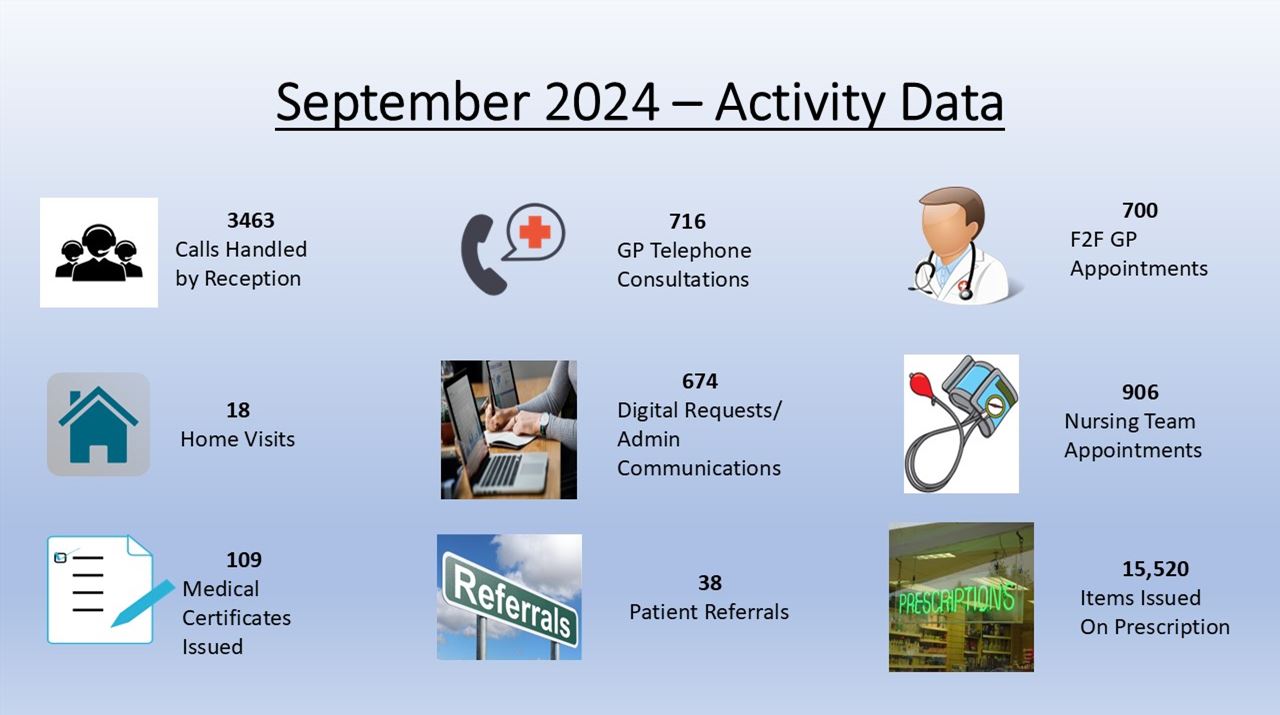 September 2024 – Activity Data

3463
Calls Handled by Reception

716
GP Telephone Consultations

700
F2F GP Appointments

18
Home Visits

674
Digital Requests/ Admin Communications

906
Nursing Team Appointments

109
Medical Certificates Issued

Referrals

38
Patient Referrals

PRESCRIPTIONS

15,520
Items Issued On Prescription